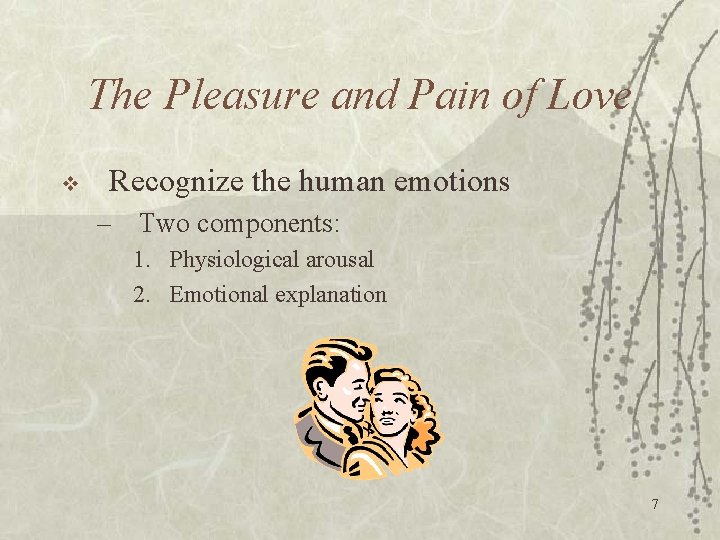 The Pleasure and Pain of Love

❖ Recognize the human emotions

– Two components:

1. Physiological arousal
2. Emotional explanation

7